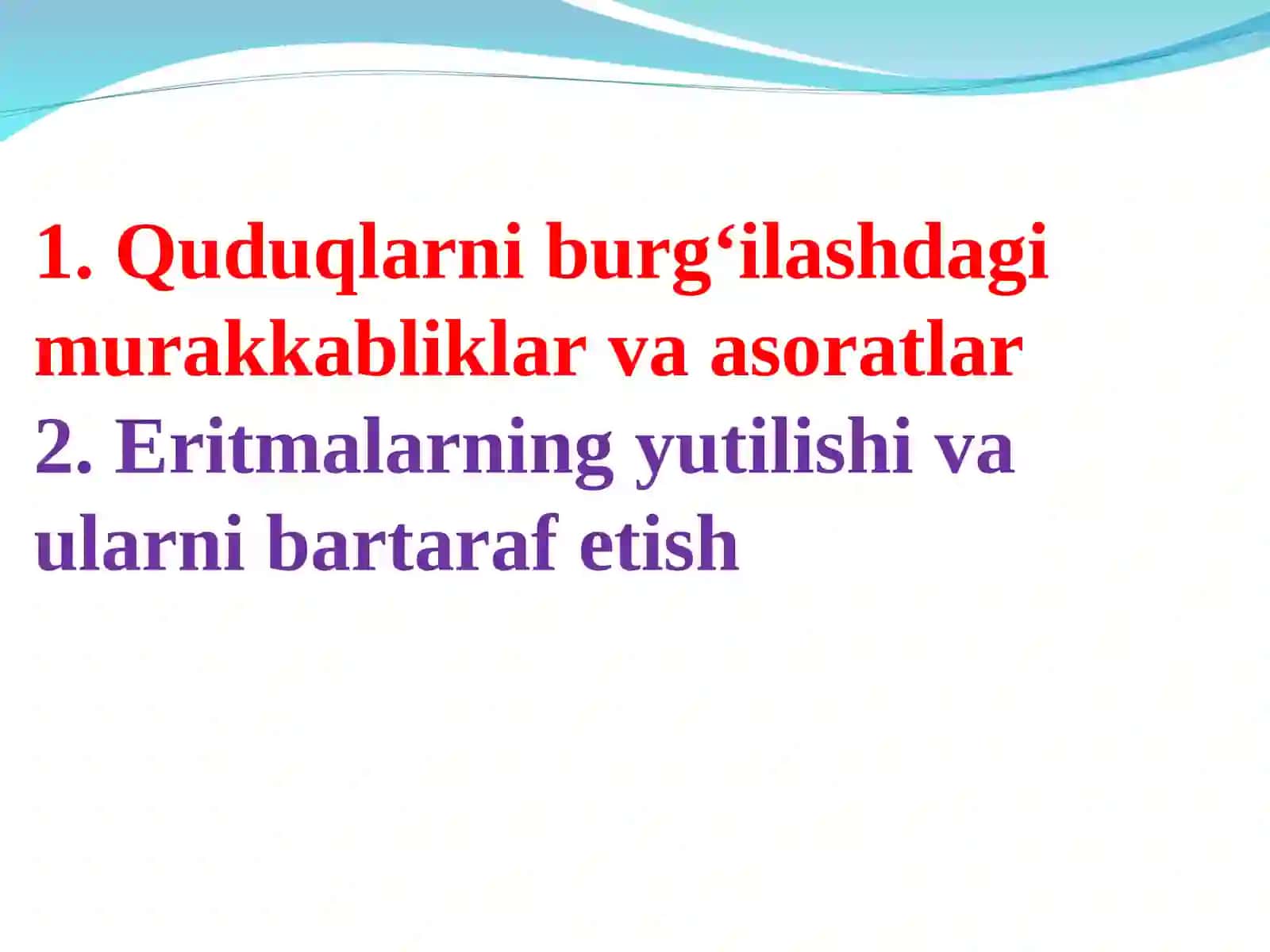 1. Quduqlarni burg‘ilashdagi murakkabliklar va asoratlar
2. Eritmalarning yutilishi va ularni bartaraf etish